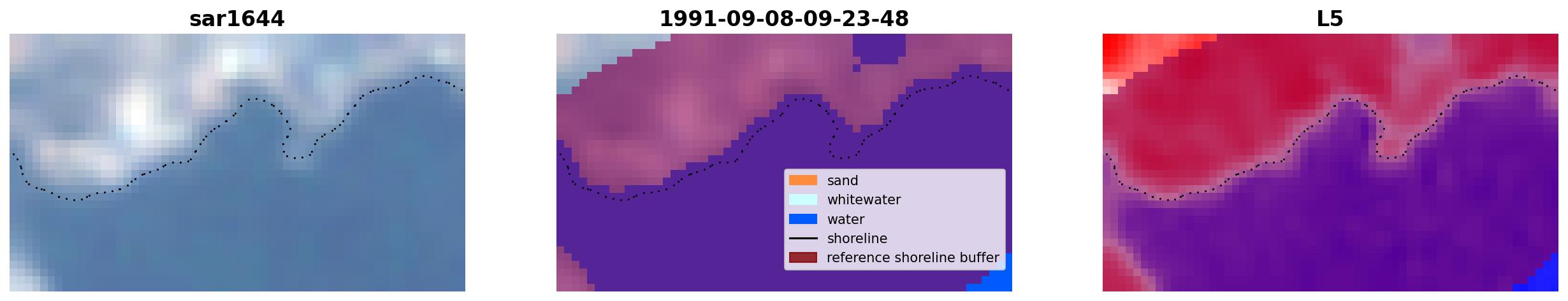 sar1644

1991-09-08-09-23-48

sand
whitewater
water
shoreline
reference shoreline buffer

L5